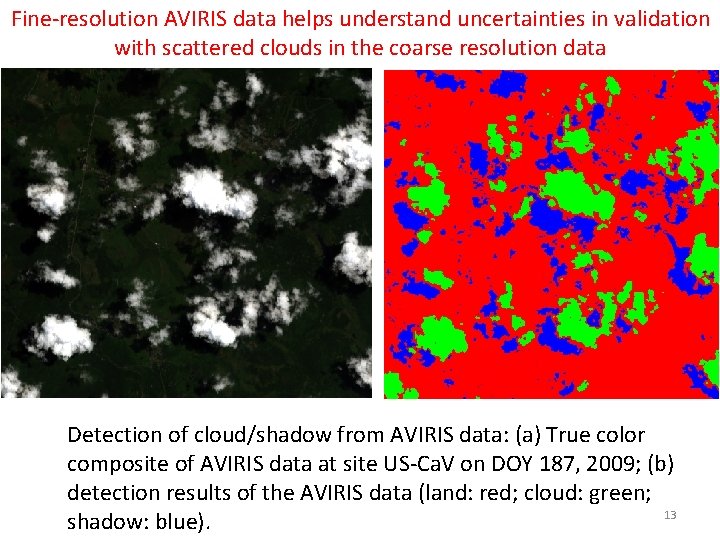 Fine-resolution AVIRIS data helps understand uncertainties in validation with scattered clouds in the coarse resolution data

Detection of cloud/shadow from AVIRIS data: (a) True color composite of AVIRIS data at site US-CaV on DOY 187, 2009; (b) detection results of the AVIRIS data (land: red; cloud: green; shadow: blue).

13